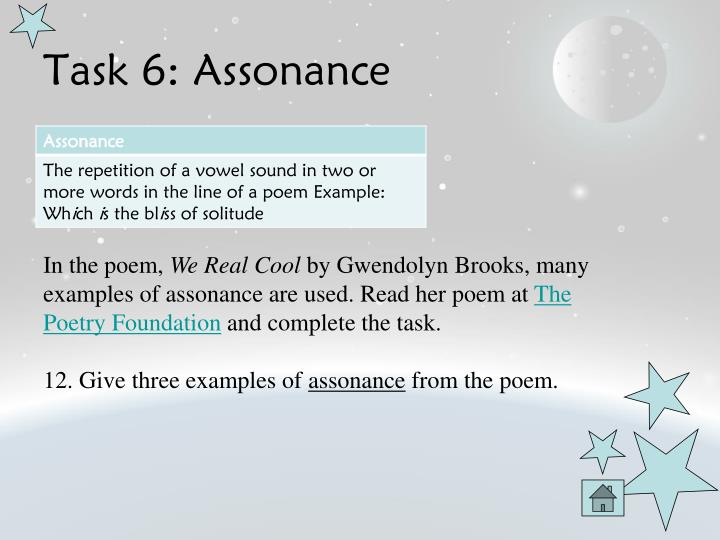 Task 6: Assonance

| Assonance |
|---|
| The repetition of a vowel sound in two or more words in the line of a poem Example: Which is the bliss of solitude |

In the poem, We Real Cool by Gwendolyn Brooks, many examples of assonance are used. Read her poem at The Poetry Foundation and complete the task.

12. Give three examples of assonance from the poem.